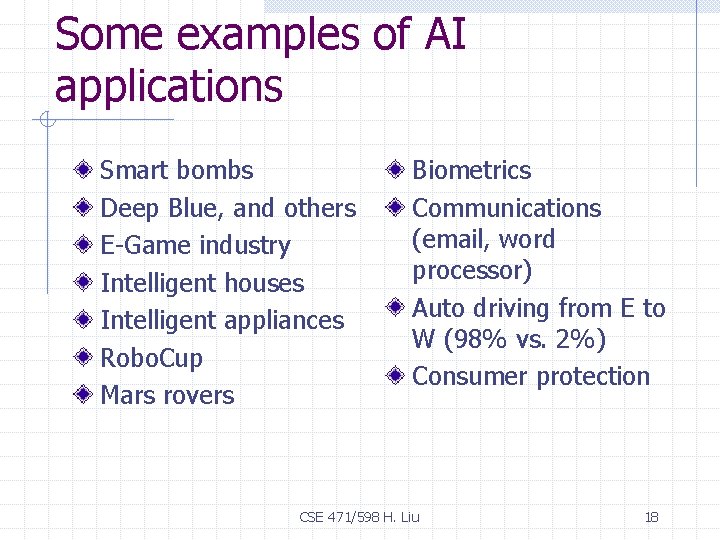 Some examples of AI applications

Smart bombs
Deep Blue, and others
E-Game industry
Intelligent houses
Intelligent appliances
RoboCup
Mars rovers

Biometrics
Communications (email, word processor)
Auto driving from E to W (98% vs. 2%)
Consumer protection

CSE 471/598 H. Liu

18